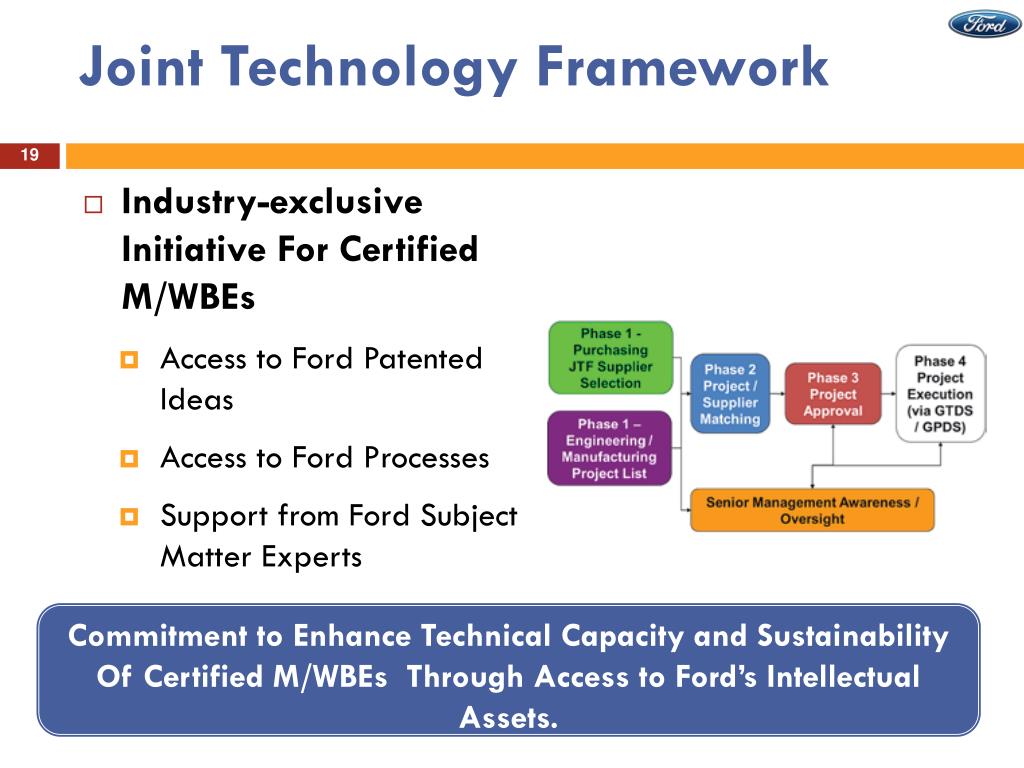 Ford

Joint Technology Framework

19

Industry-exclusive Initiative For Certified M/WBEs

Access to Ford Patented Ideas

Access to Ford Processes

Support from Ford Subject Matter Experts

Phase 1 - Purchasing JTF Supplier Selection

Phase 1 – Engineering / Manufacturing Project List

Phase 2 Project / Supplier Matching

Phase 3 Project Approval

Phase 4 Project Execution (via GTDS / GPDS)

Senior Management Awareness / Oversight

Commitment to Enhance Technical Capacity and Sustainability Of Certified M/WBEs Through Access to Ford's Intellectual Assets.